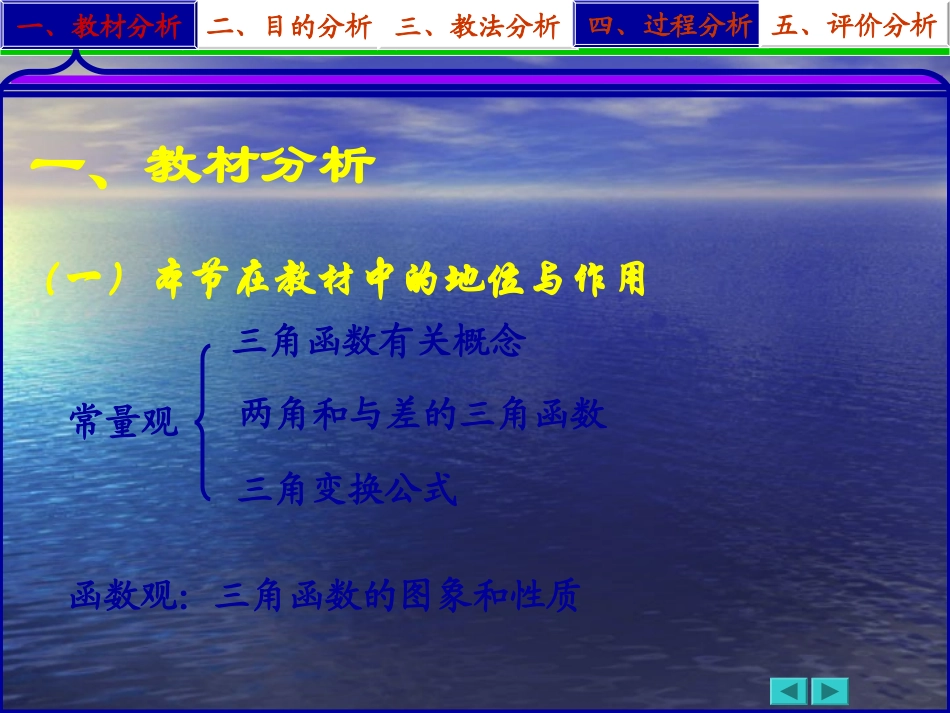 一、教材分析 二、目的分析 三、教法分析 四、过程分析 五、评价分析

一、教材分析

（一）本节在教材中的地位与作用

常量观

三角函数有关概念

两角和与差的三角函数

三角变换公式

函数观：三角函数的图象和性质